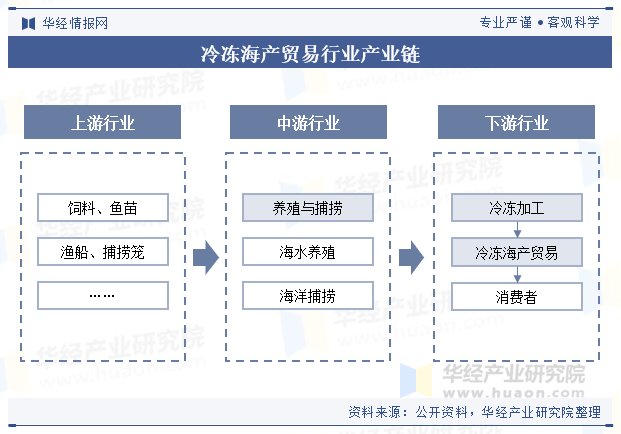 华经情报网

专业严谨 • 客观科学

冷冻海产贸易行业产业链

上游行业

饲料、鱼苗

渔船、捕捞笼

……

中游行业

养殖与捕捞

海水养殖

海洋捕捞

下游行业

冷冻加工

冷冻海产贸易

消费者

华经产业研究院
www.huaon.com

资料来源：公开资料，华经产业研究院整理